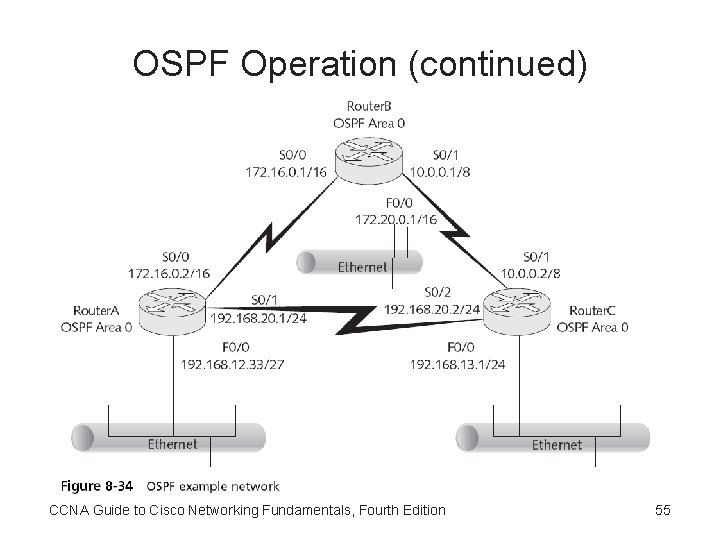 OSPF Operation (continued)

RouterB
OSPF Area 0

S0/0
172.16.0.1/16

S0/1
10.0.0.1/8

F0/0
172.20.0.1/16

Ethernet

S0/0
172.16.0.2/16

S0/1
10.0.0.2/8

RouterA
OSPF Area 0

S0/1
192.168.20.1/24

S0/2
192.168.20.2/24

RouterC
OSPF Area 0

F0/0
192.168.12.33/27

F0/0
192.168.13.1/24

Ethernet

Ethernet

Figure 8-34 OSPF example network

CCNA Guide to Cisco Networking Fundamentals, Fourth Edition

55